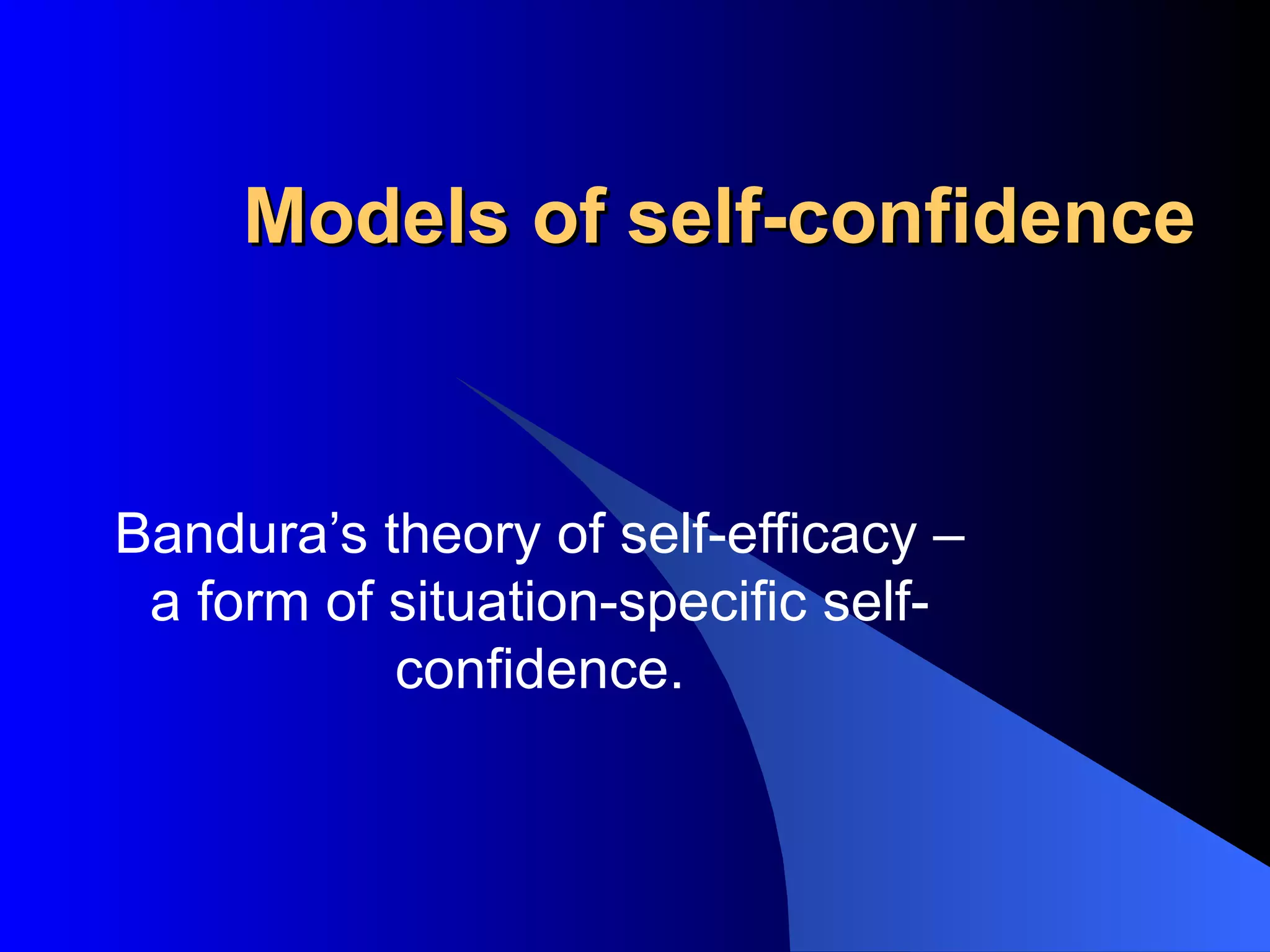 Models of self-confidence

Bandura’s theory of self-efficacy – a form of situation-specific self-confidence.